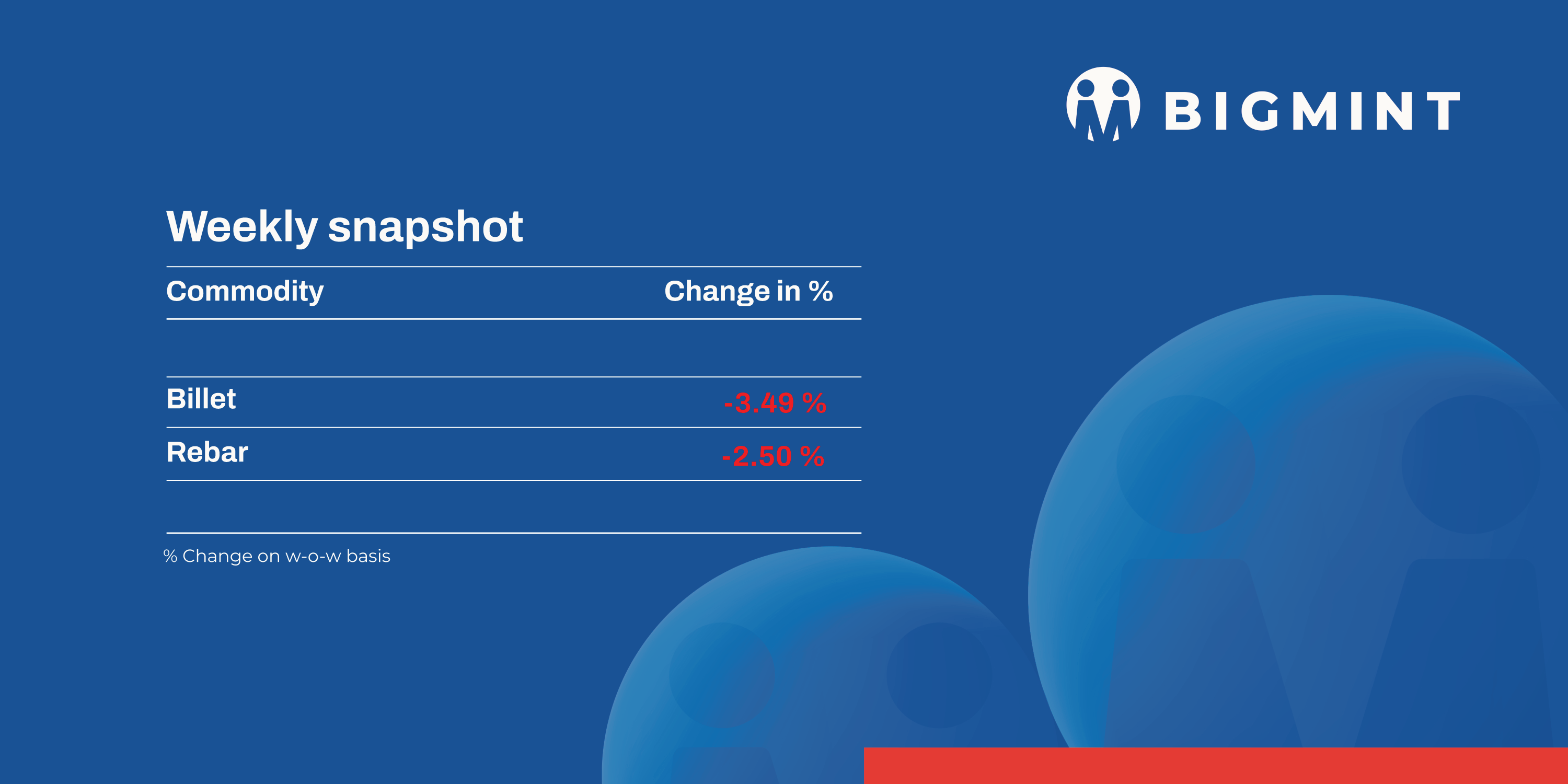 BIGMINT

Weekly snapshot

| Commodity | Change in % |
|---|---|
| Billet | -3.49 % |
| Rebar | -2.50 % |

% Change on w-o-w basis